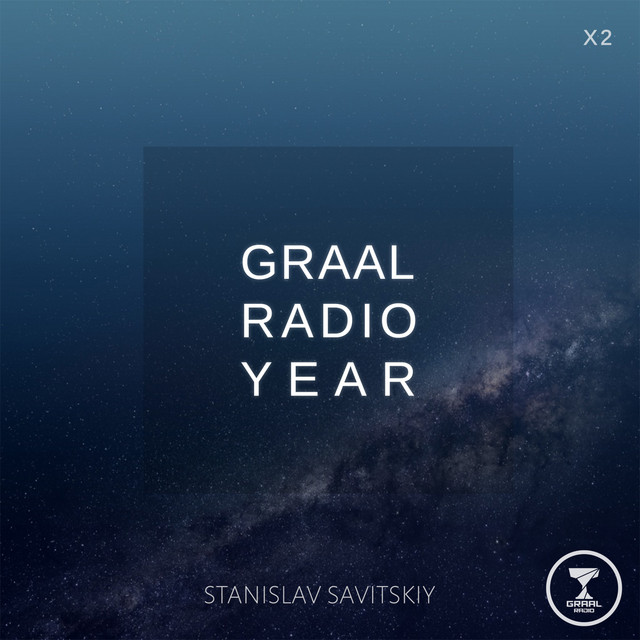 X2

GRAAL
RADIO
YEAR

STANISLAV SAVITSKIY

GRAAL
RADIO